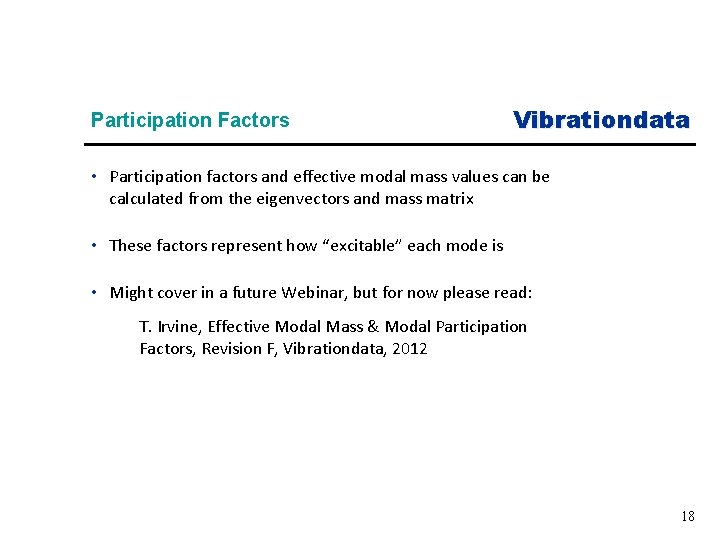 Participation Factors

Vibrationdata

• Participation factors and effective modal mass values can be calculated from the eigenvectors and mass matrix

• These factors represent how “excitable” each mode is

• Might cover in a future Webinar, but for now please read:

T. Irvine, Effective Modal Mass & Modal Participation Factors, Revision F, Vibrationdata, 2012

18